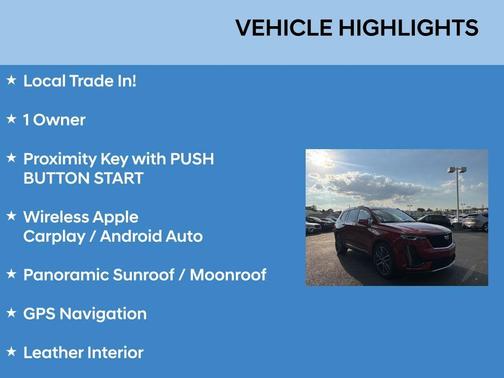 VEHICLE HIGHLIGHTS

★ Local Trade In!

★ 1 Owner

★ Proximity Key with PUSH BUTTON START

★ Wireless Apple Carplay / Android Auto

★ Panoramic Sunroof / Moonroof

★ GPS Navigation

★ Leather Interior